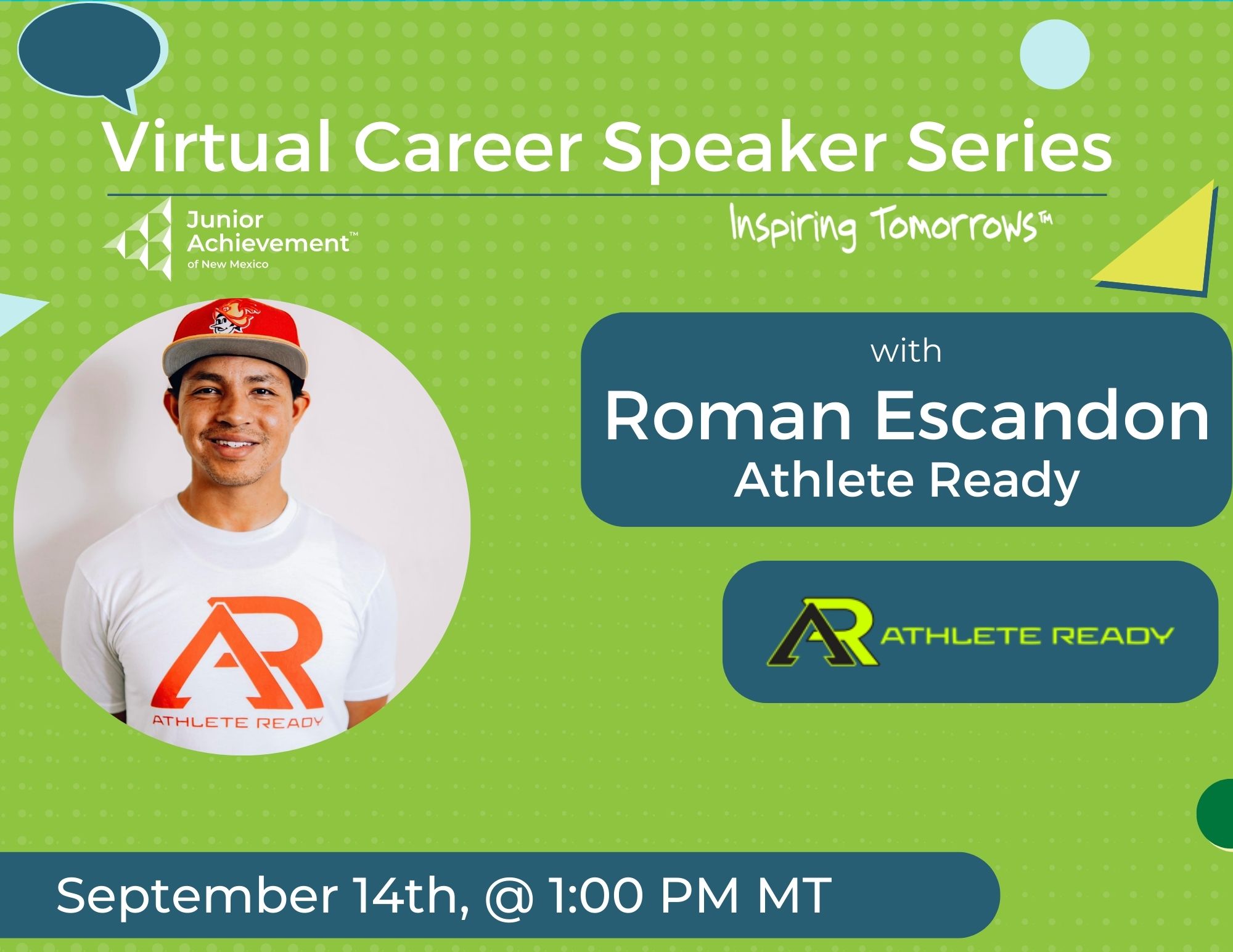 Virtual Career Speaker Series

Junior Achievement™ of New Mexico

Inspiring Tomorrows™

AR
ATHLETE READY

with
Roman Escandon
Athlete Ready

AR ATHLETE READY

September 14th, @ 1:00 PM MT